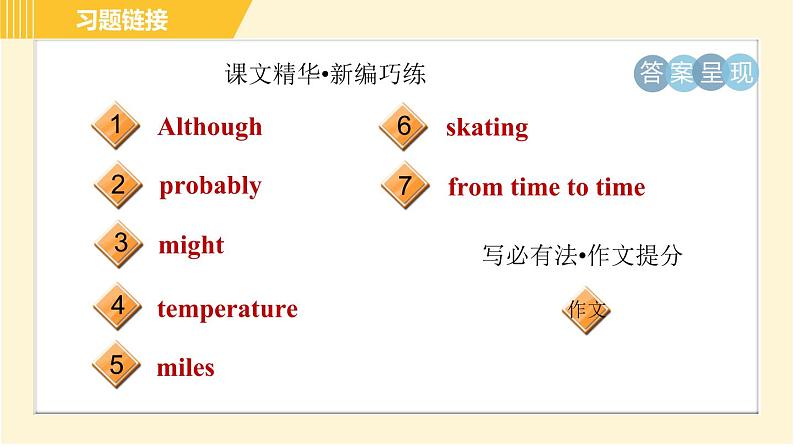 习题链接

课文精华•新编巧练

答案呈现

1 Although

2 probably

3 might

4 temperature

5 miles

6 skating

7 from time to time

写必有法•作文提分

作文